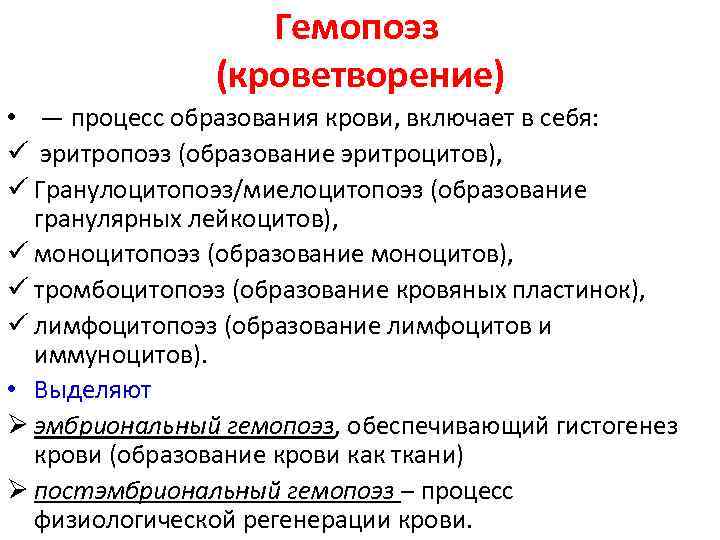 Гемопоэз
(кроветворение)

• — процесс образования крови, включает в себя:

✓ эритропоэз (образование эритроцитов),

✓ Гранулоцитопоэз/миелоцитопоэз (образование гранулярных лейкоцитов),

✓ моноцитопоэз (образование моноцитов),

✓ тромбоцитопоэз (образование кровяных пластинок),

✓ лимфоцитопоэз (образование лимфоцитов и иммуноцитов).

• Выделяют

➢ эмбриональный гемопоэз, обеспечивающий гистогенез крови (образование крови как ткани)

➢ постэмбриональный гемопоэз – процесс физиологической регенерации крови.